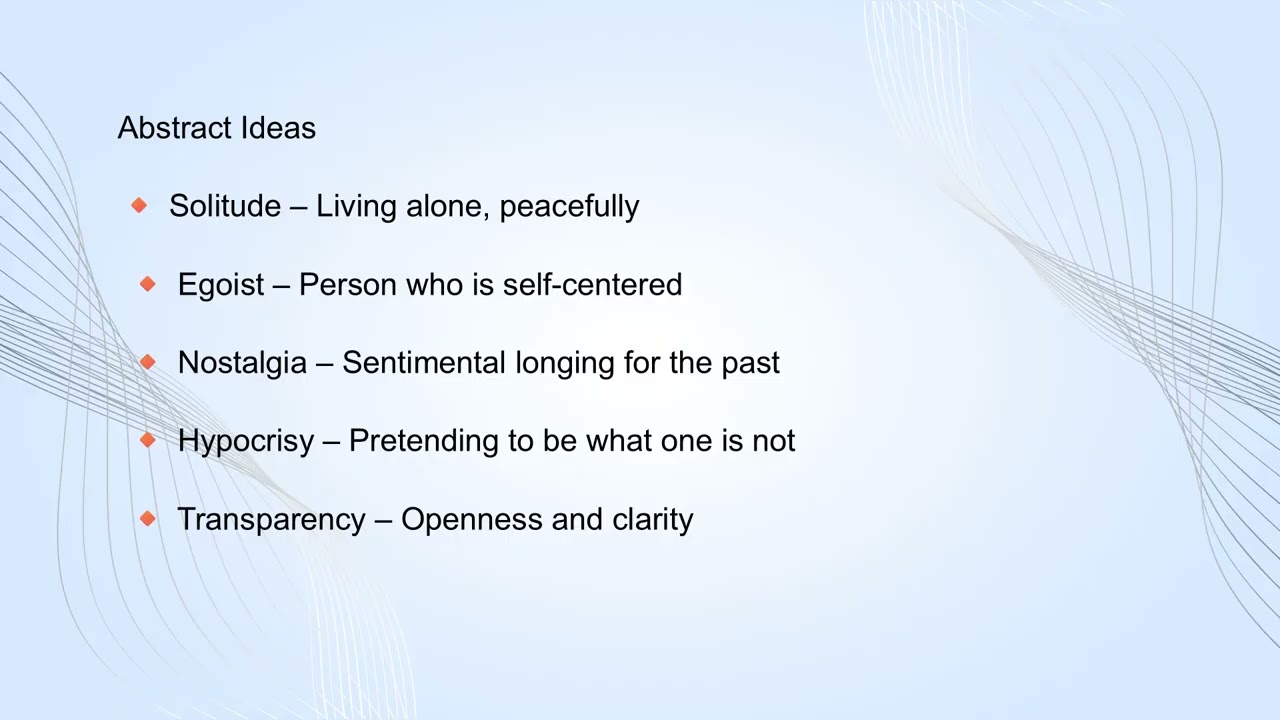 Abstract Ideas

Solitude – Living alone, peacefully

Egoist – Person who is self-centered

Nostalgia – Sentimental longing for the past

Hypocrisy – Pretending to be what one is not

Transparency – Openness and clarity